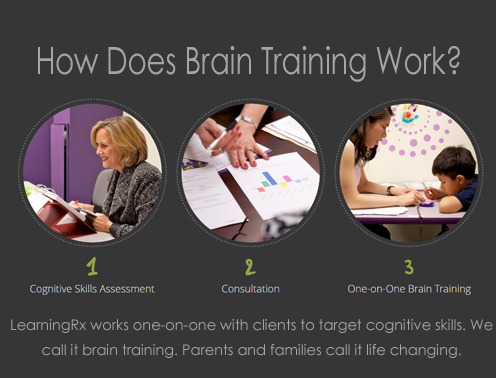 How Does Brain Training Work?

1
Cognitive Skills Assessment

2
Consultation

3
One-on-One Brain Training

LearningRx works one-on-one with clients to target cognitive skills. We call it brain training. Parents and families call it life changing.